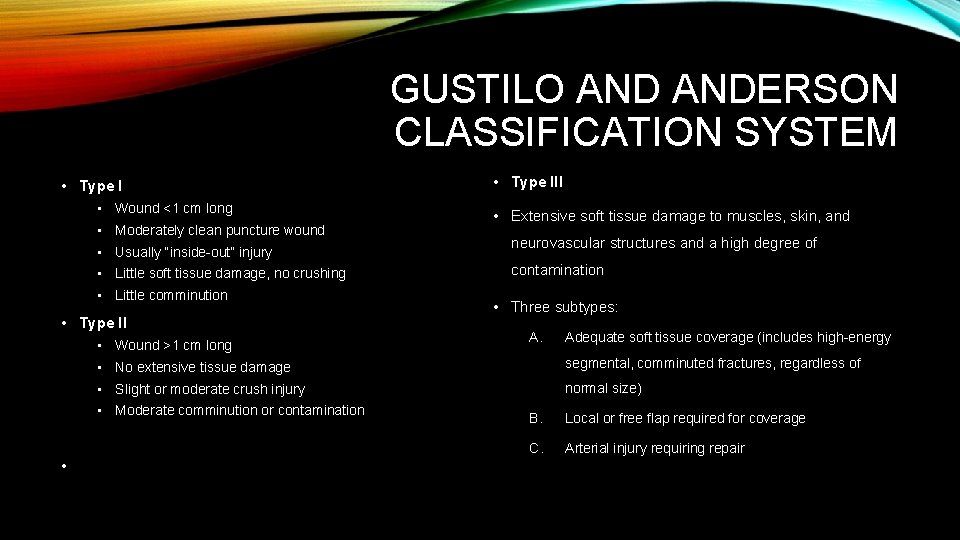 GUSTILO AND ANDERSON CLASSIFICATION SYSTEM

• Type I
  • Wound <1 cm long
  • Moderately clean puncture wound
  • Usually "inside-out" injury
  • Little soft tissue damage, no crushing
  • Little comminution
• Type II
  • Wound >1 cm long
  • No extensive tissue damage
  • Slight or moderate crush injury
  • Moderate comminution or contamination
•

• Type III
• Extensive soft tissue damage to muscles, skin, and neurovascular structures and a high degree of contamination
• Three subtypes:
  A. Adequate soft tissue coverage (includes high-energy segmental, comminuted fractures, regardless of normal size)
  B. Local or free flap required for coverage
  C. Arterial injury requiring repair